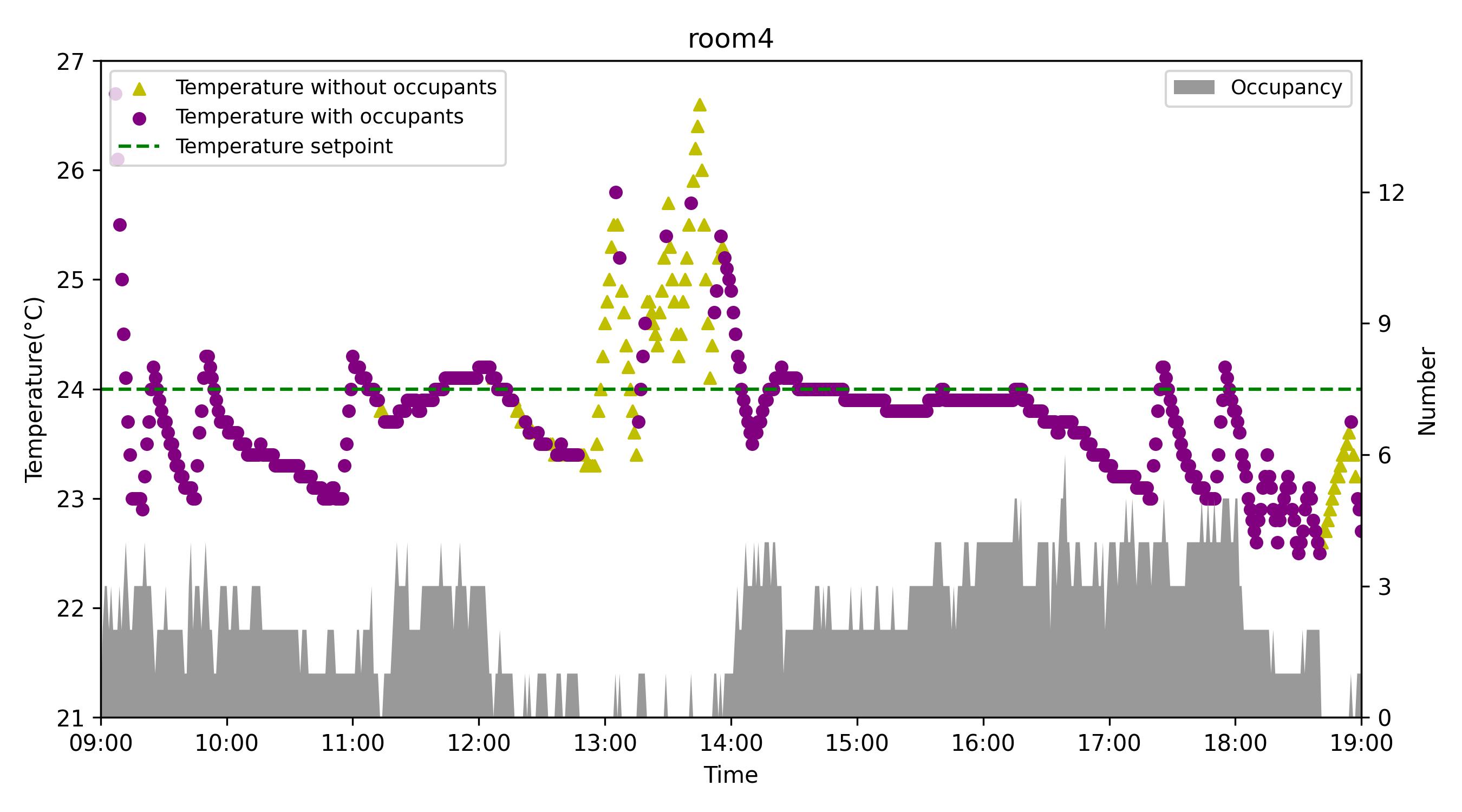 room4

Temperature without occupants
Temperature with occupants
Temperature setpoint

Occupancy

Temperature(°C)

27
26
25
24
23
22
21

Number

12
9
6
3
0

09:00 10:00 11:00 12:00 13:00 14:00 15:00 16:00 17:00 18:00 19:00

Time